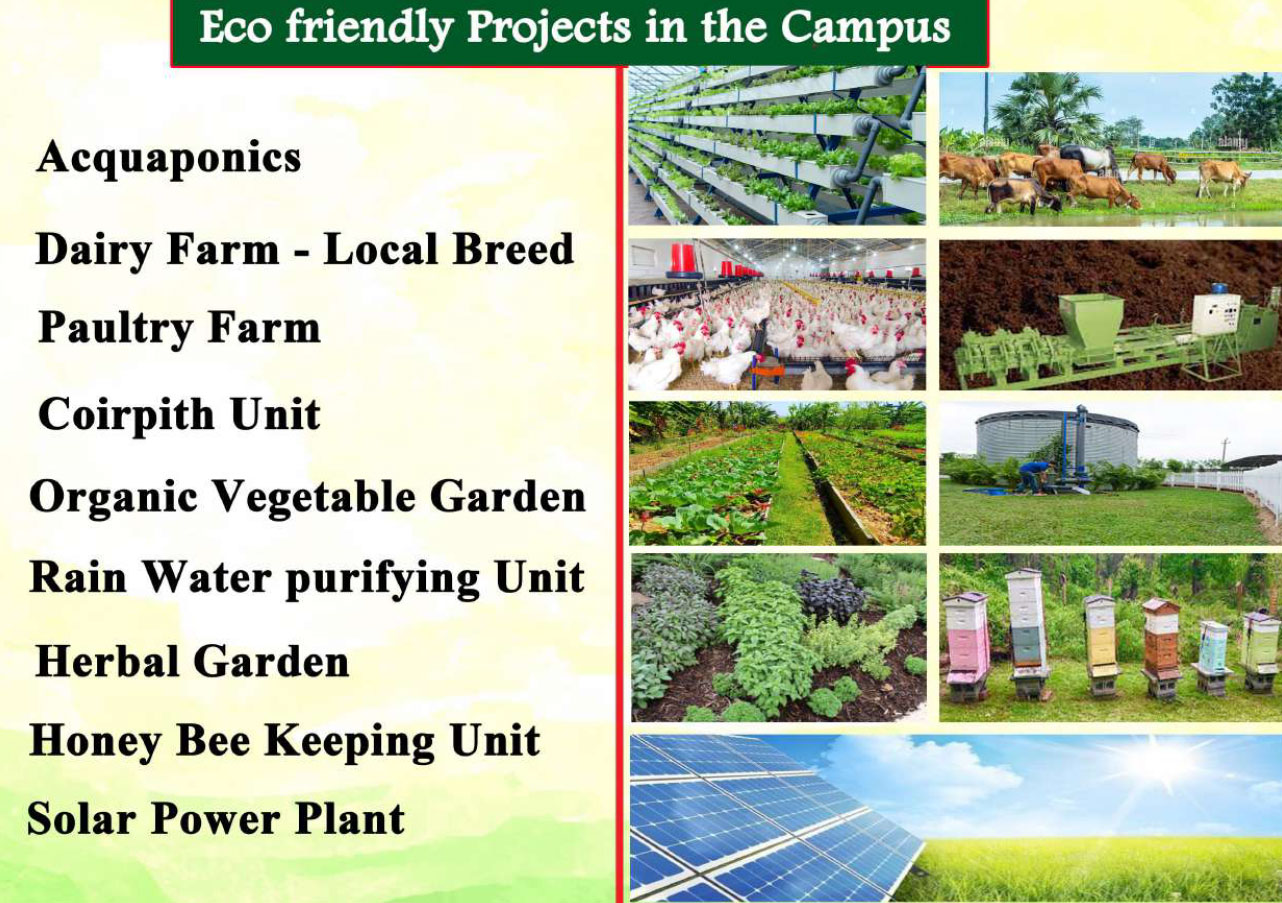 Eco friendly Projects in the Campus

Acquaponics

Dairy Farm - Local Breed

Paultry Farm

Coirpith Unit

Organic Vegetable Garden

Rain Water purifying Unit

Herbal Garden

Honey Bee Keeping Unit

Solar Power Plant